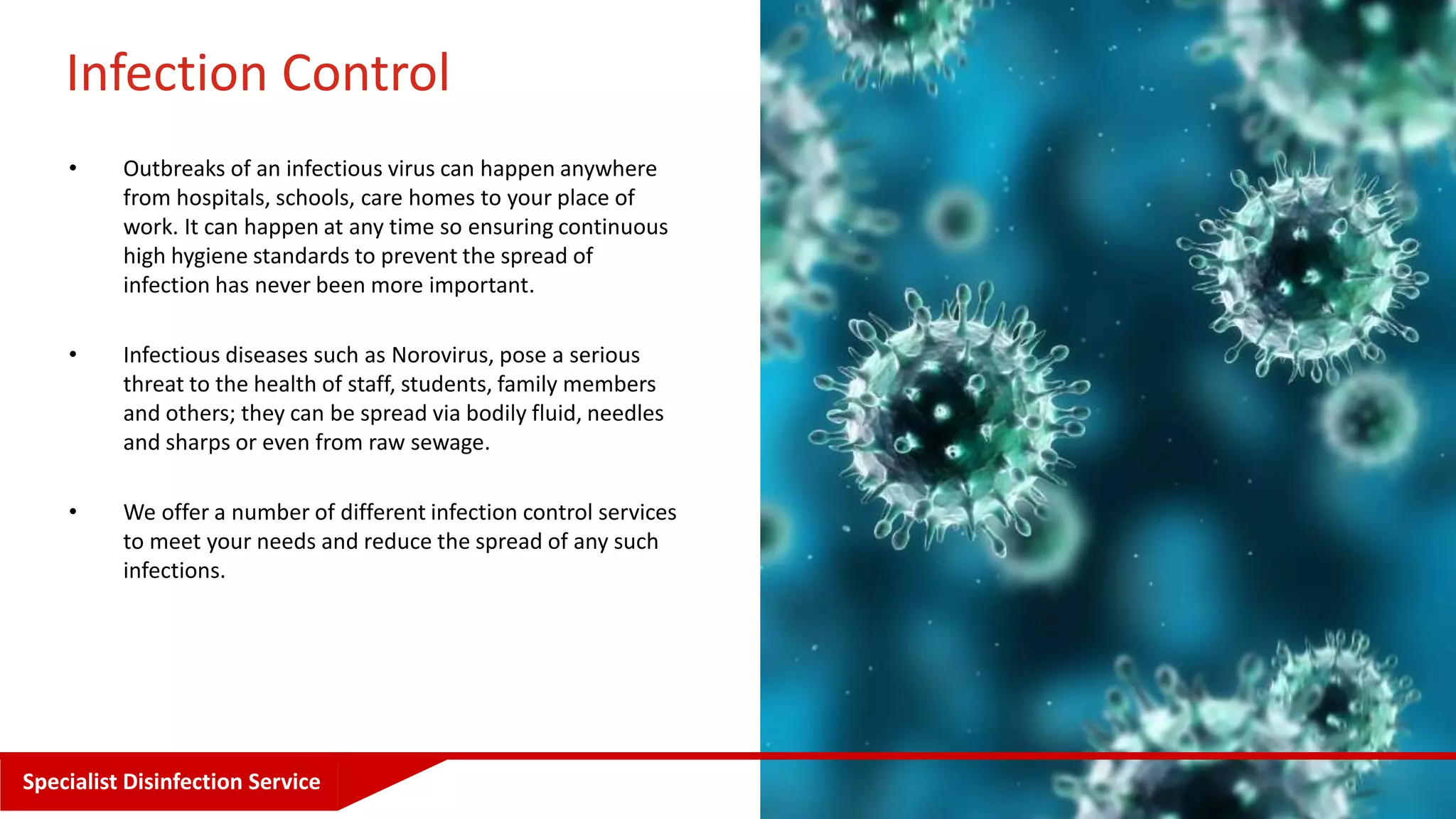 Infection Control

• Outbreaks of an infectious virus can happen anywhere from hospitals, schools, care homes to your place of work. It can happen at any time so ensuring continuous high hygiene standards to prevent the spread of infection has never been more important.

• Infectious diseases such as Norovirus, pose a serious threat to the health of staff, students, family members and others; they can be spread via bodily fluid, needles and sharps or even from raw sewage.

• We offer a number of different infection control services to meet your needs and reduce the spread of any such infections.

Specialist Disinfection Service